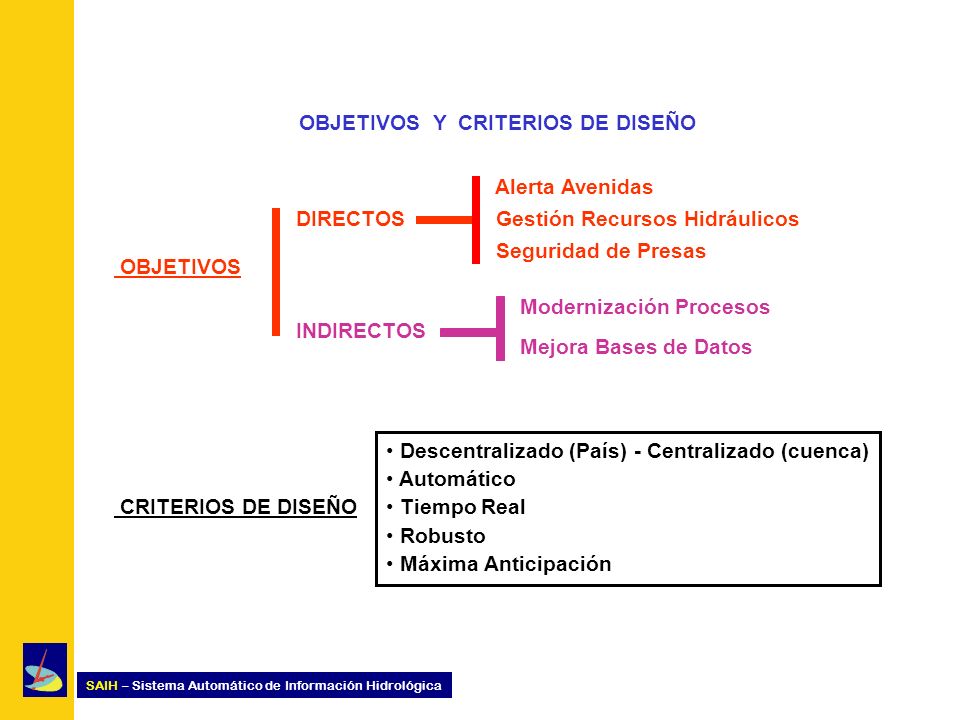 OBJETIVOS Y CRITERIOS DE DISEÑO

OBJETIVOS

DIRECTOS

Alerta Avenidas
Gestión Recursos Hidráulicos
Seguridad de Presas

INDIRECTOS

Modernización Procesos
Mejora Bases de Datos

CRITERIOS DE DISEÑO

• Descentralizado (País) - Centralizado (cuenca)
• Automático
• Tiempo Real
• Robusto
• Máxima Anticipación

SAIH – Sistema Automático de Información Hidrológica